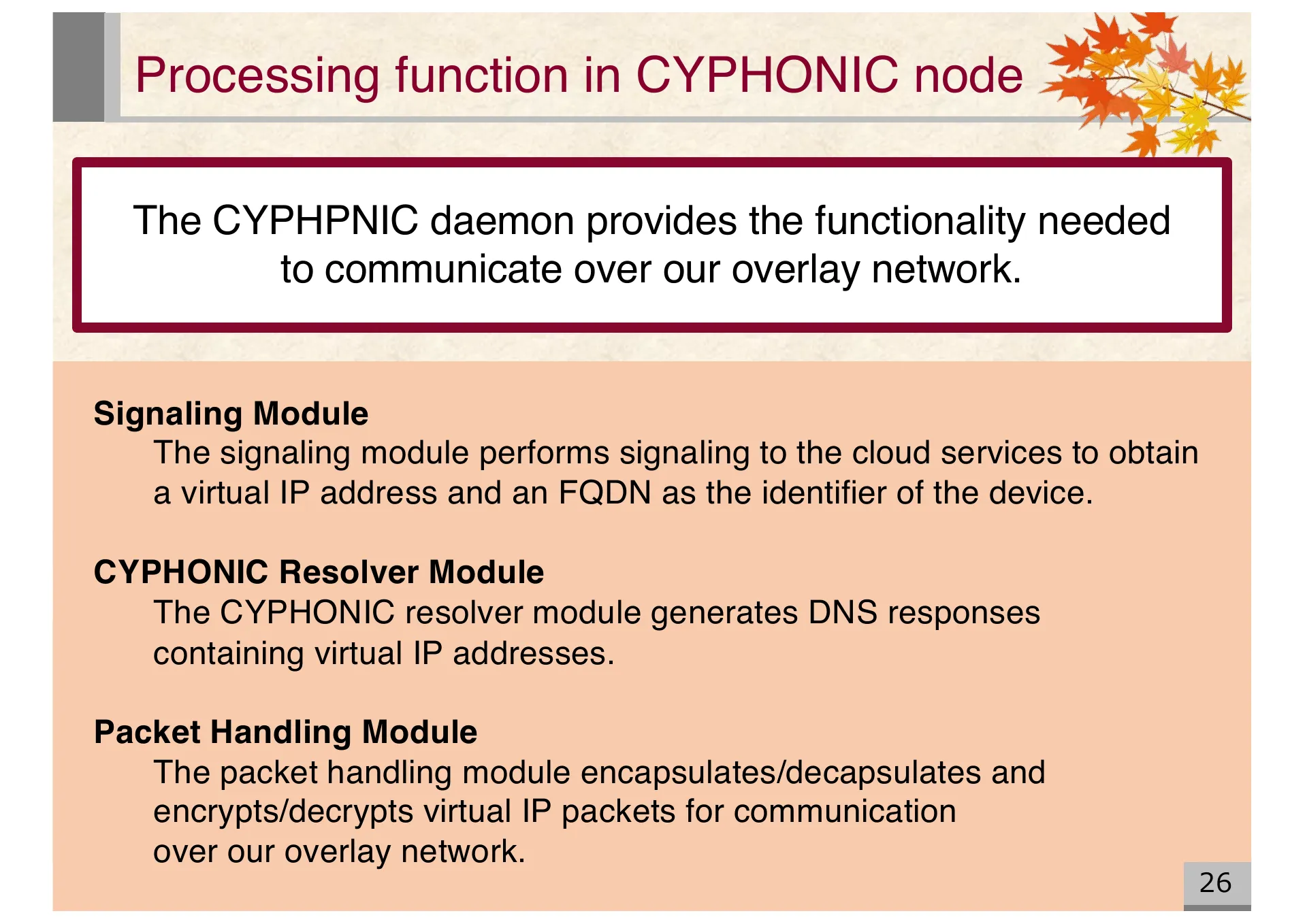 Processing function in CYPHONIC node

The CYPHPNIC daemon provides the functionality needed to communicate over our overlay network.

Signaling Module
The signaling module performs signaling to the cloud services to obtain a virtual IP address and an FQDN as the identifier of the device.

CYPHONIC Resolver Module
The CYPHONIC resolver module generates DNS responses containing virtual IP addresses.

Packet Handling Module
The packet handling module encapsulates/decapsulates and encrypts/decrypts virtual IP packets for communication over our overlay network.

26